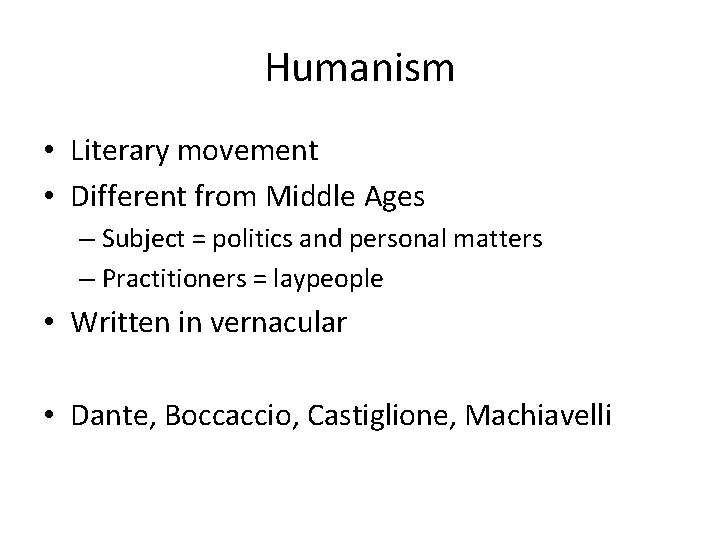 Humanism

• Literary movement
• Different from Middle Ages
  – Subject = politics and personal matters
  – Practitioners = laypeople
• Written in vernacular

• Dante, Boccaccio, Castiglione, Machiavelli